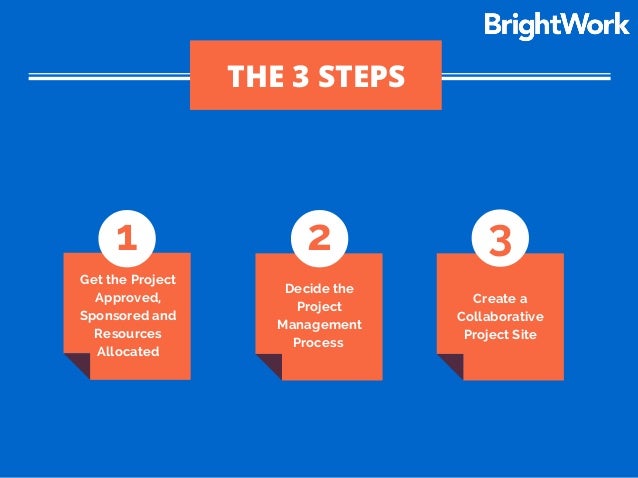 BrightWork

THE 3 STEPS

1

Get the Project Approved, Sponsored and Resources Allocated

2

Decide the Project Management Process

3

Create a Collaborative Project Site